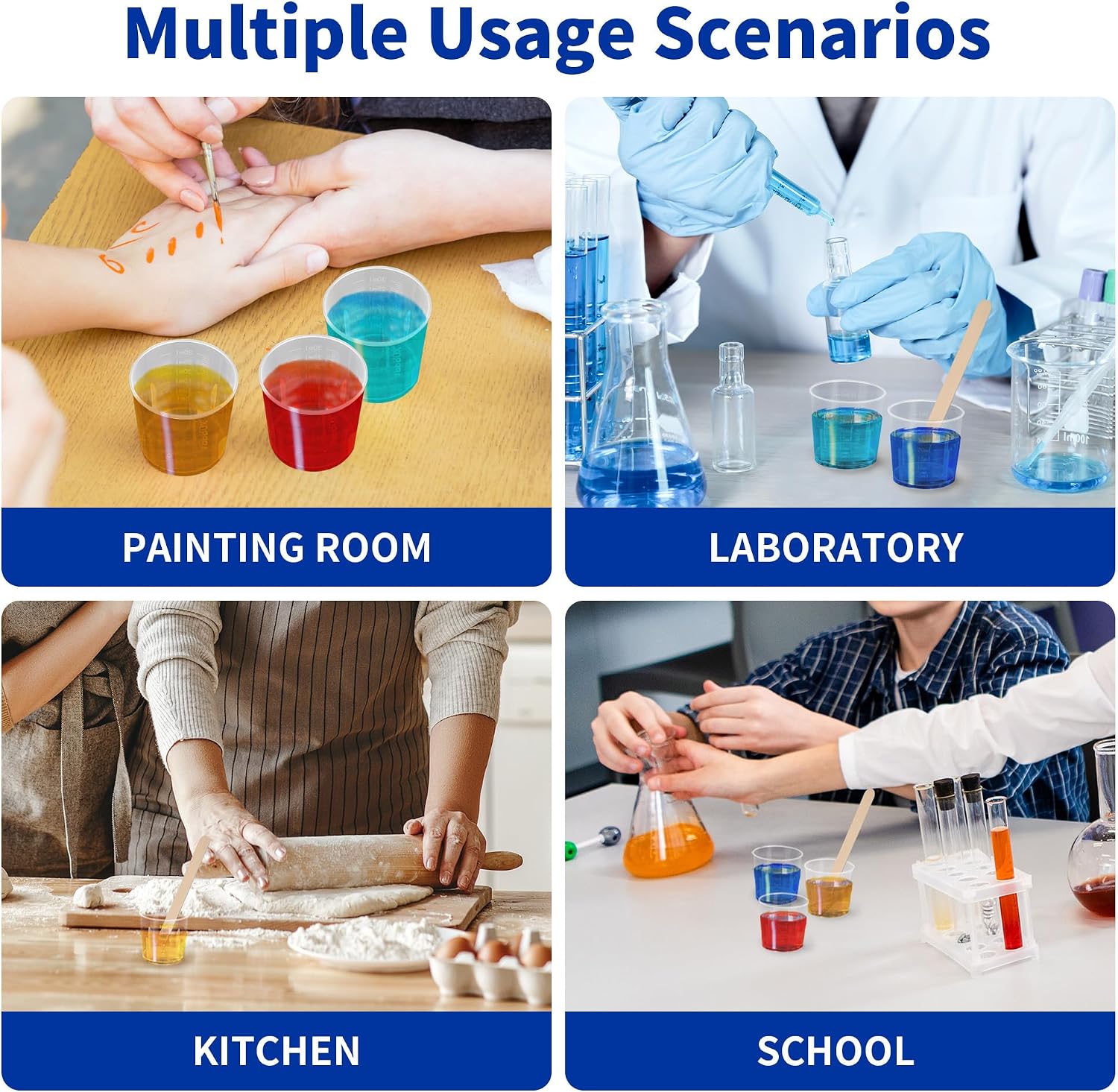 Multiple Usage Scenarios

PAINTING ROOM

LABORATORY

KITCHEN

SCHOOL